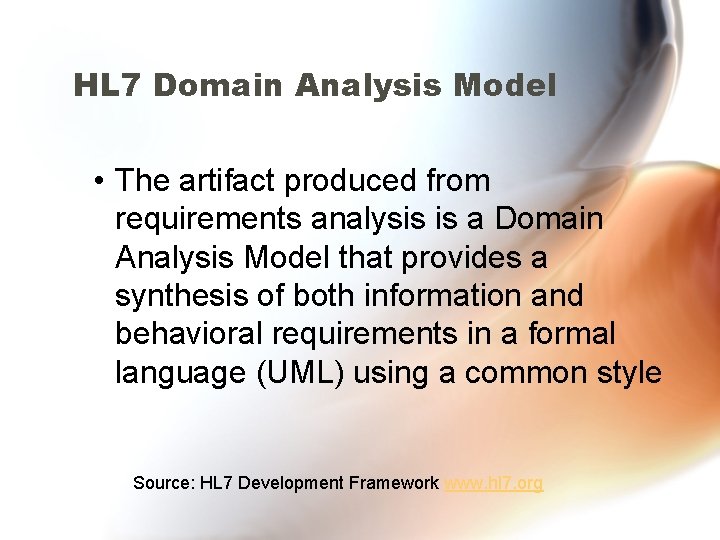 HL7 Domain Analysis Model

• The artifact produced from requirements analysis is a Domain Analysis Model that provides a synthesis of both information and behavioral requirements in a formal language (UML) using a common style

Source: HL7 Development Framework www.hl7.org